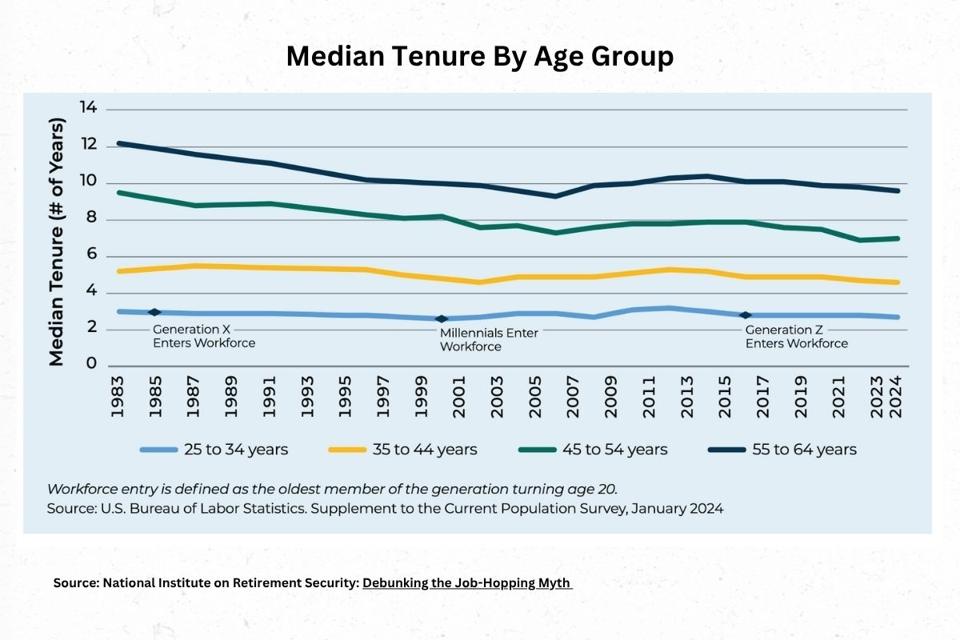 Median Tenure By Age Group

Median Tenure (# of Years)

14
12
10
8
6
4
2
0

Generation X Enters Workforce

Millennials Enter Workforce

Generation Z Enters Workforce

1983 1985 1987 1989 1991 1993 1995 1997 1999 2001 2003 2005 2007 2009 2011 2013 2015 2017 2019 2021 2023 2024

25 to 34 years
35 to 44 years
45 to 54 years
55 to 64 years

Workforce entry is defined as the oldest member of the generation turning age 20.
Source: U.S. Bureau of Labor Statistics. Supplement to the Current Population Survey, January 2024

Source: National Institute on Retirement Security: Debunking the Job-Hopping Myth